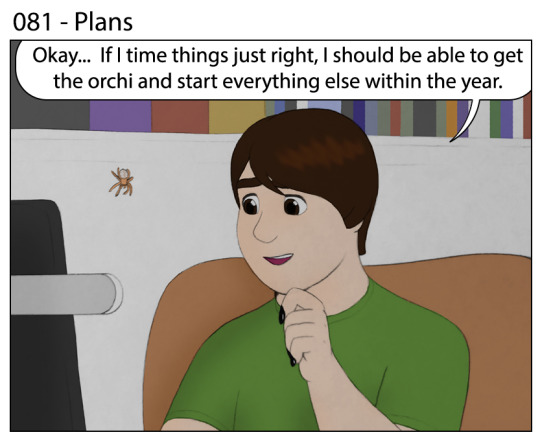 081 - Plans

Okay... If I time things just right, I should be able to get the orchi and start everything else within the year.